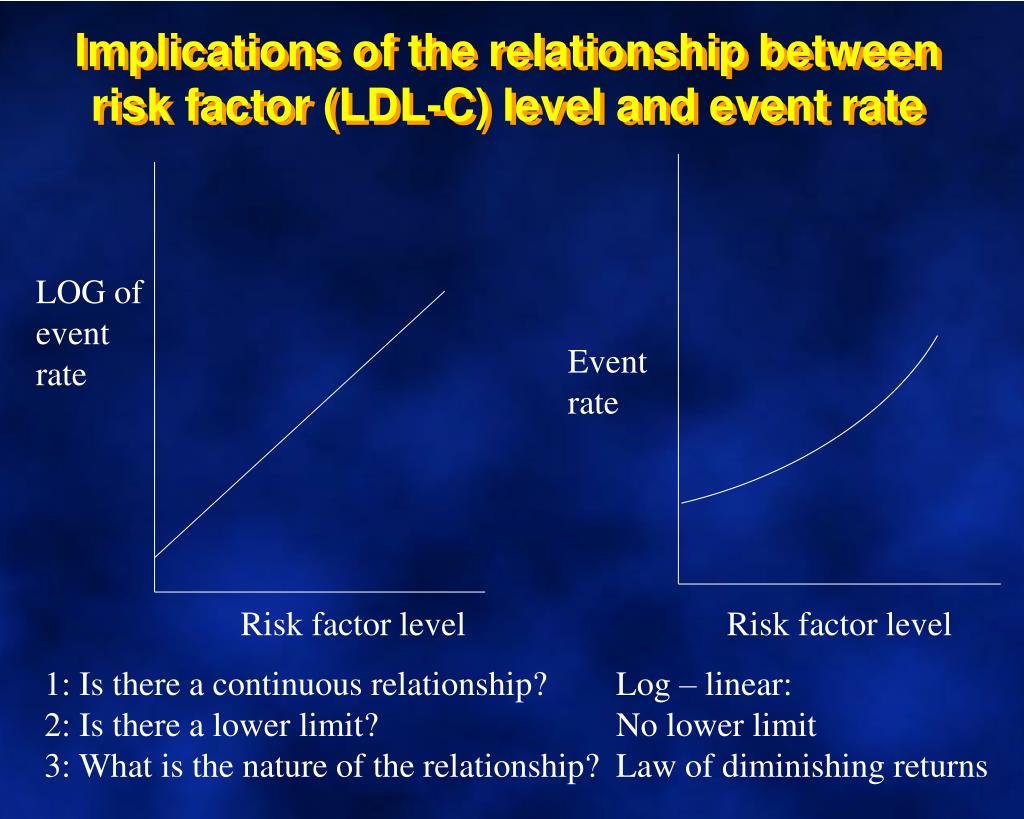 Implications of the relationship between risk factor (LDL-C) level and event rate

LOG of event rate

Risk factor level

Event rate

Risk factor level

1: Is there a continuous relationship?
2: Is there a lower limit?
3: What is the nature of the relationship?

Log – linear:
No lower limit
Law of diminishing returns